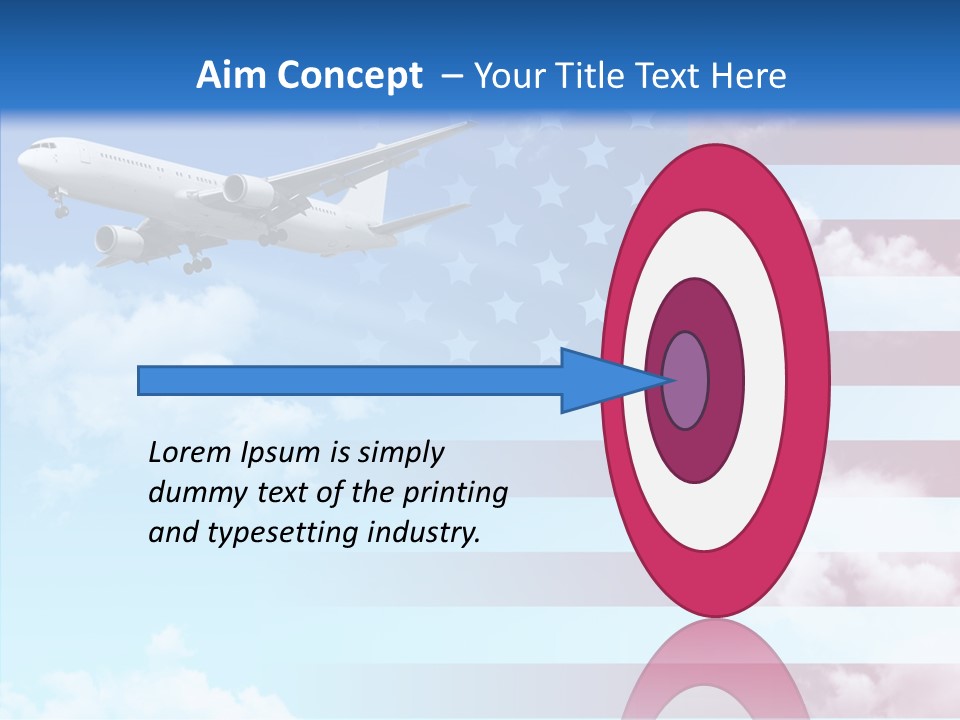 Aim Concept – Your Title Text Here

Lorem Ipsum is simply dummy text of the printing and typesetting industry.